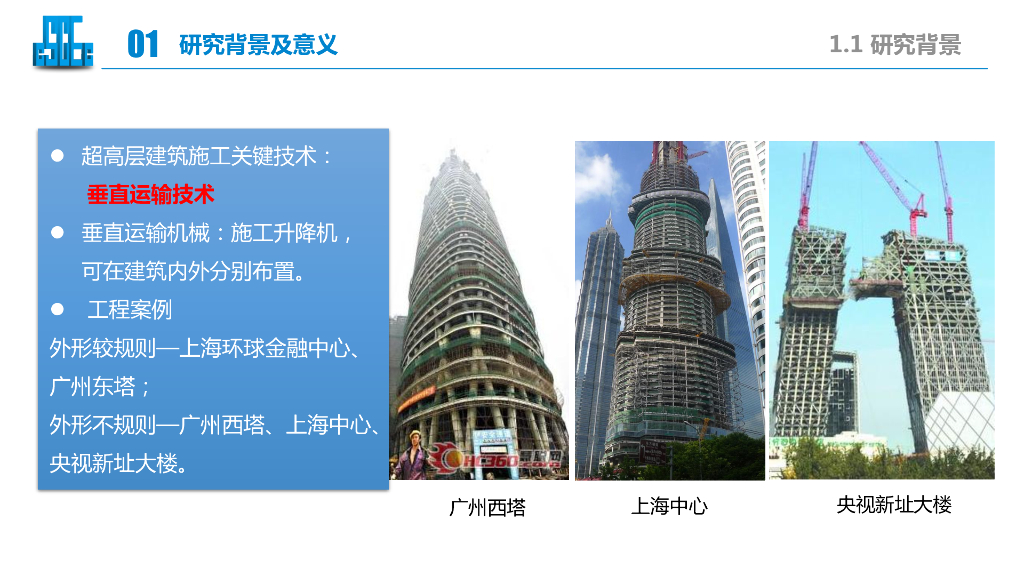 01 研究背景及意义

1.1 研究背景

● 超高层建筑施工关键技术：
垂直运输技术
● 垂直运输机械：施工升降机，可在建筑内外分别布置。
● 工程案例
外形较规则—上海环球金融中心、广州东塔；
外形不规则—广州西塔、上海中心、央视新址大楼。

HC360

广州西塔

上海中心

央视新址大楼